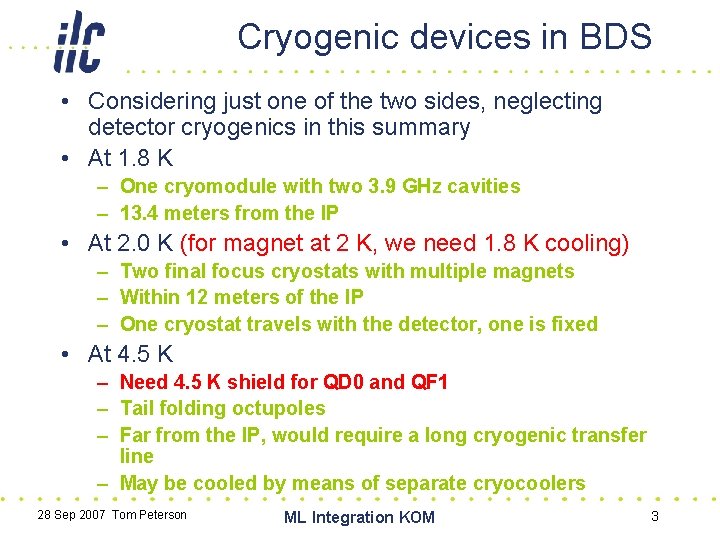 ilc

Cryogenic devices in BDS

• Considering just one of the two sides, neglecting detector cryogenics in this summary
• At 1.8 K
– One cryomodule with two 3.9 GHz cavities
– 13.4 meters from the IP
• At 2.0 K (for magnet at 2 K, we need 1.8 K cooling)
– Two final focus cryostats with multiple magnets
– Within 12 meters of the IP
– One cryostat travels with the detector, one is fixed
• At 4.5 K
– Need 4.5 K shield for QD0 and QF1
– Tail folding octupoles
– Far from the IP, would require a long cryogenic transfer line
– May be cooled by means of separate cryocoolers

28 Sep 2007 Tom Peterson

ML Integration KOM

3